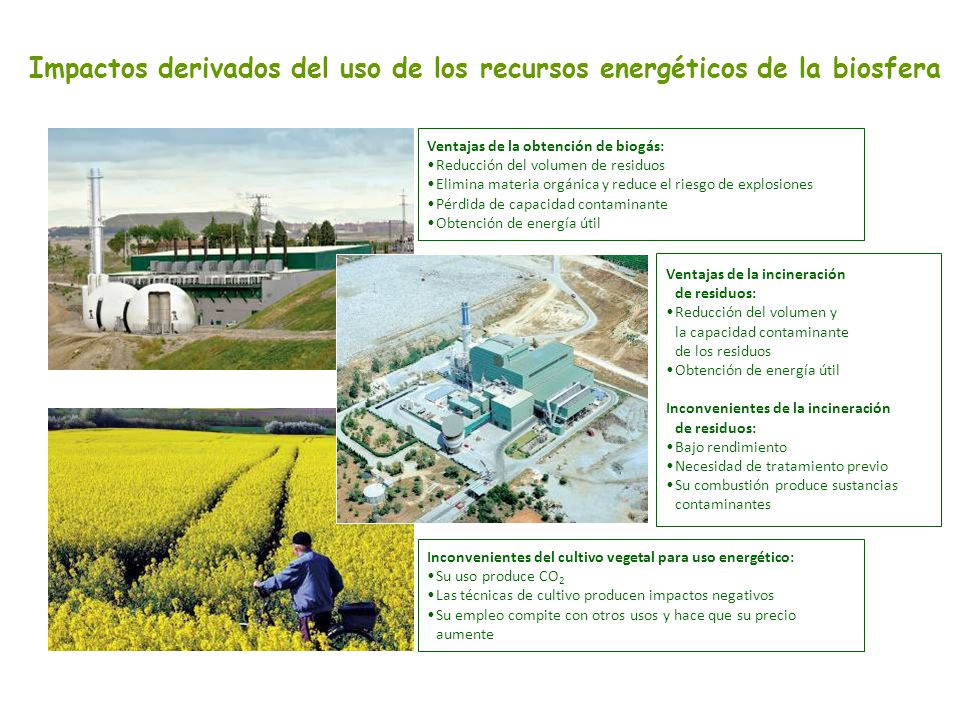 Impactos derivados del uso de los recursos energéticos de la biosfera

Ventajas de la obtención de biogás:
•Reducción del volumen de residuos
•Elimina materia orgánica y reduce el riesgo de explosiones
•Pérdida de capacidad contaminante
•Obtención de energía útil

Ventajas de la incineración de residuos:
•Reducción del volumen y la capacidad contaminante de los residuos
•Obtención de energía útil

Inconvenientes de la incineración de residuos:
•Bajo rendimiento
•Necesidad de tratamiento previo
•Su combustión produce sustancias contaminantes

Inconvenientes del cultivo vegetal para uso energético:
•Su uso produce $CO_2$
•Las técnicas de cultivo producen impactos negativos
•Su empleo compite con otros usos y hace que su precio aumente